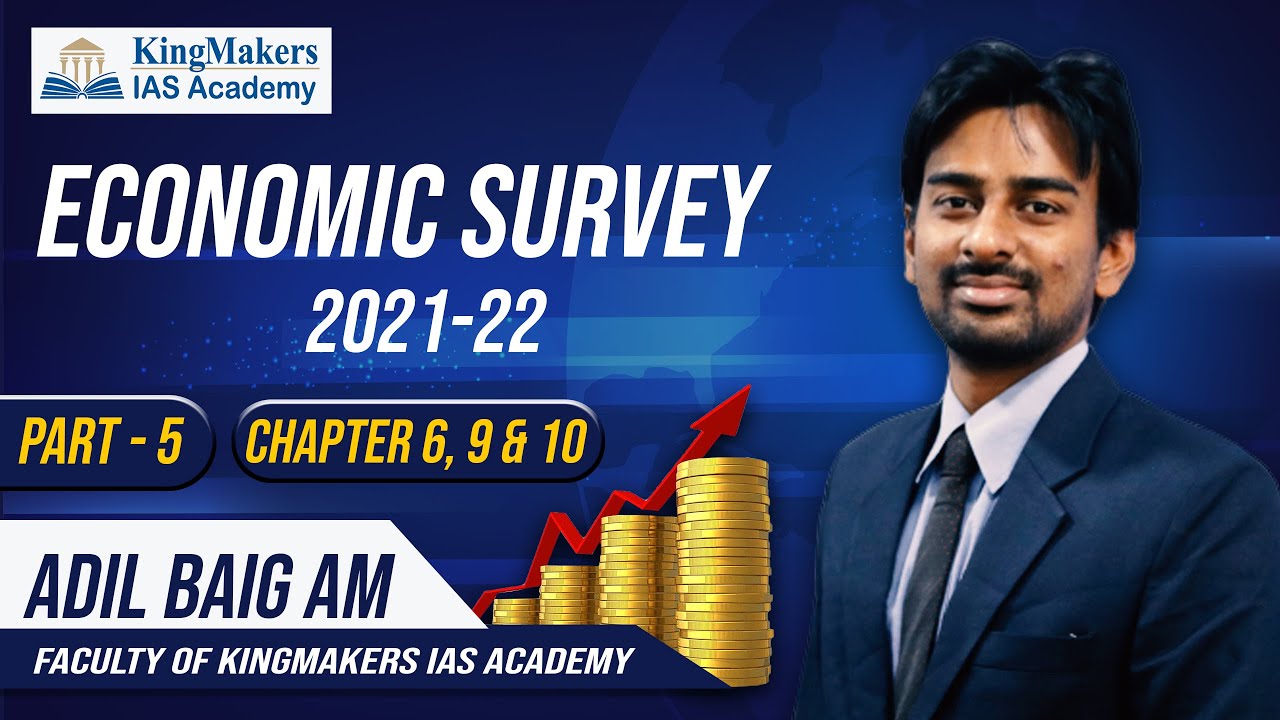 KingMakers
IAS Academy

ECONOMIC SURVEY
2021-22

PART - 5

CHAPTER 6, 9 & 10

ADIL BAIG AM

FACULTY OF KINGMAKERS IAS ACADEMY